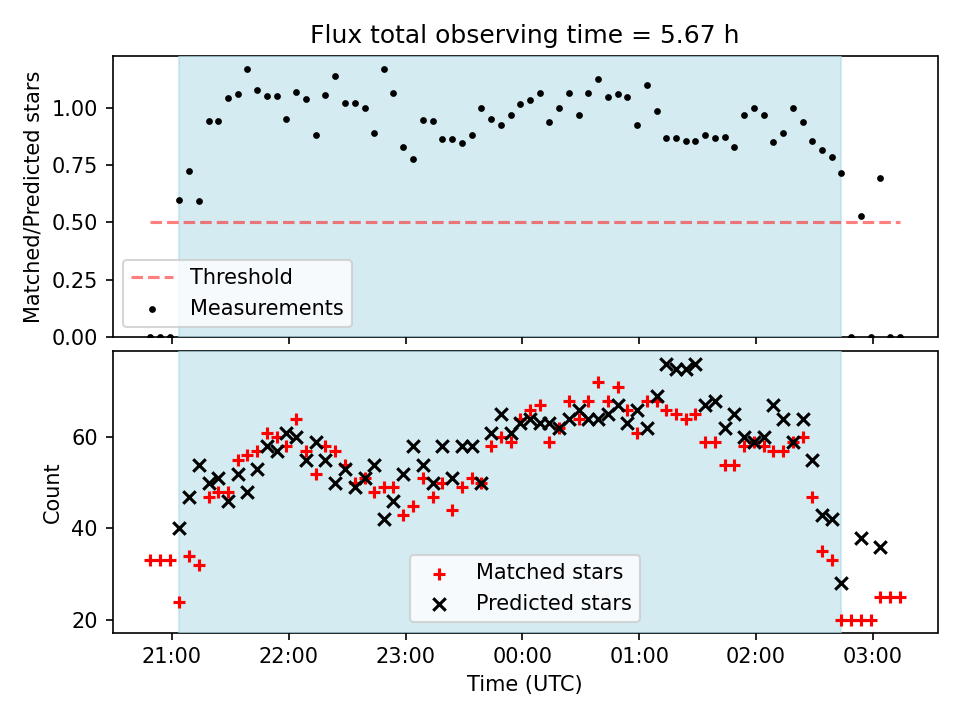 Flux total observing time = 5.67 h

Matched/Predicted stars

1.00
0.75
0.50
0.25
0.00

Threshold
Measurements

Count

60
40
20

Matched stars
Predicted stars

21:00
22:00
23:00
00:00
01:00
02:00
03:00

Time (UTC)